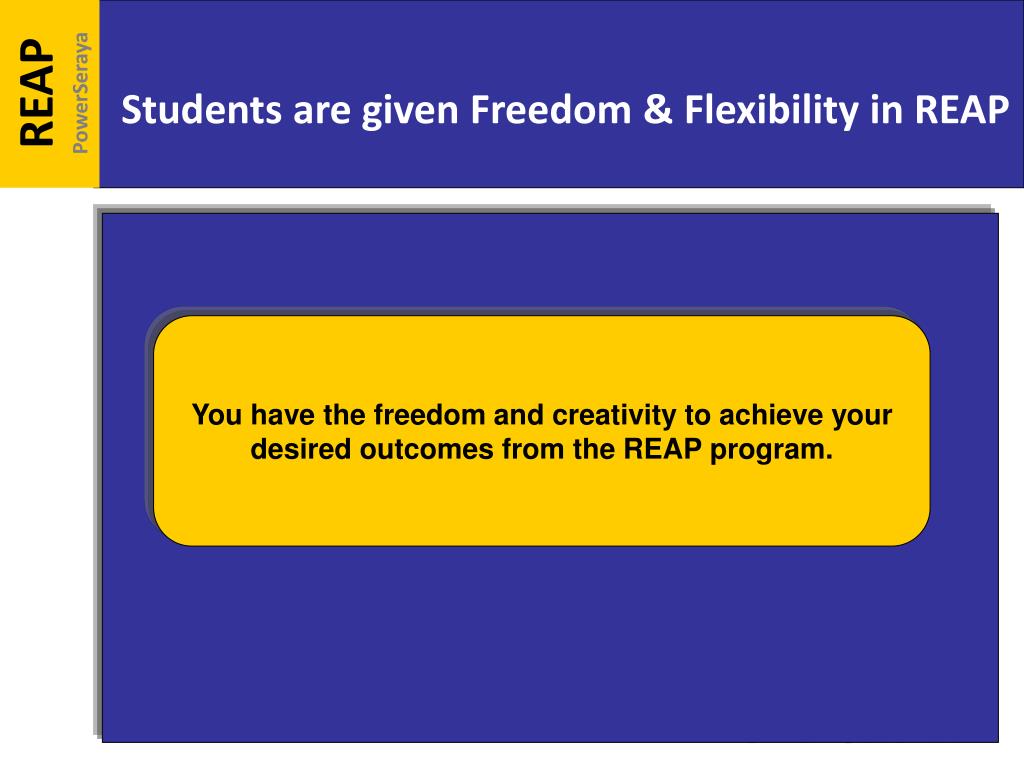 REAP
PowerSeraya

Students are given Freedom & Flexibility in REAP

You have the freedom and creativity to achieve your desired outcomes from the REAP program.